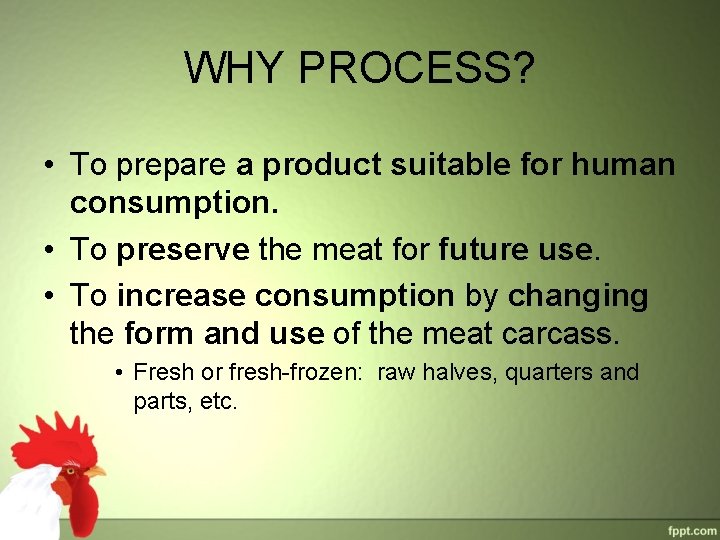 WHY PROCESS?

• To prepare a product suitable for human consumption.

• To preserve the meat for future use.

• To increase consumption by changing the form and use of the meat carcass.

• Fresh or fresh-frozen: raw halves, quarters and parts, etc.

fppt.com